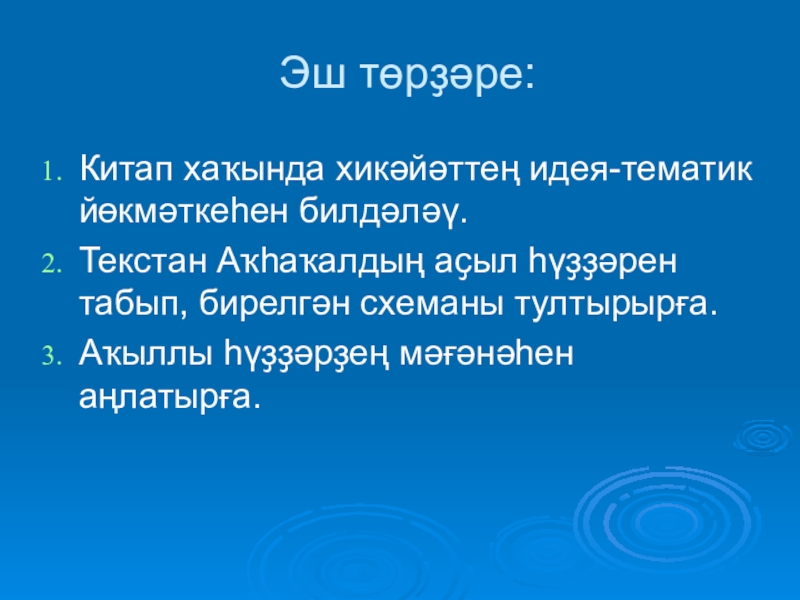 Эш төрҙәре:

1. Китап хаҡында хикәйәттең идея-тематик йөкмәткеһен билдәләү.
2. Текстан Аҡһаҡалдың аҫыл һүҙҙәрен табып, бирелгән схеманы тултырырға.
3. Аҡыллы һүҙҙәрҙең мәғәнәһен аңлатырға.